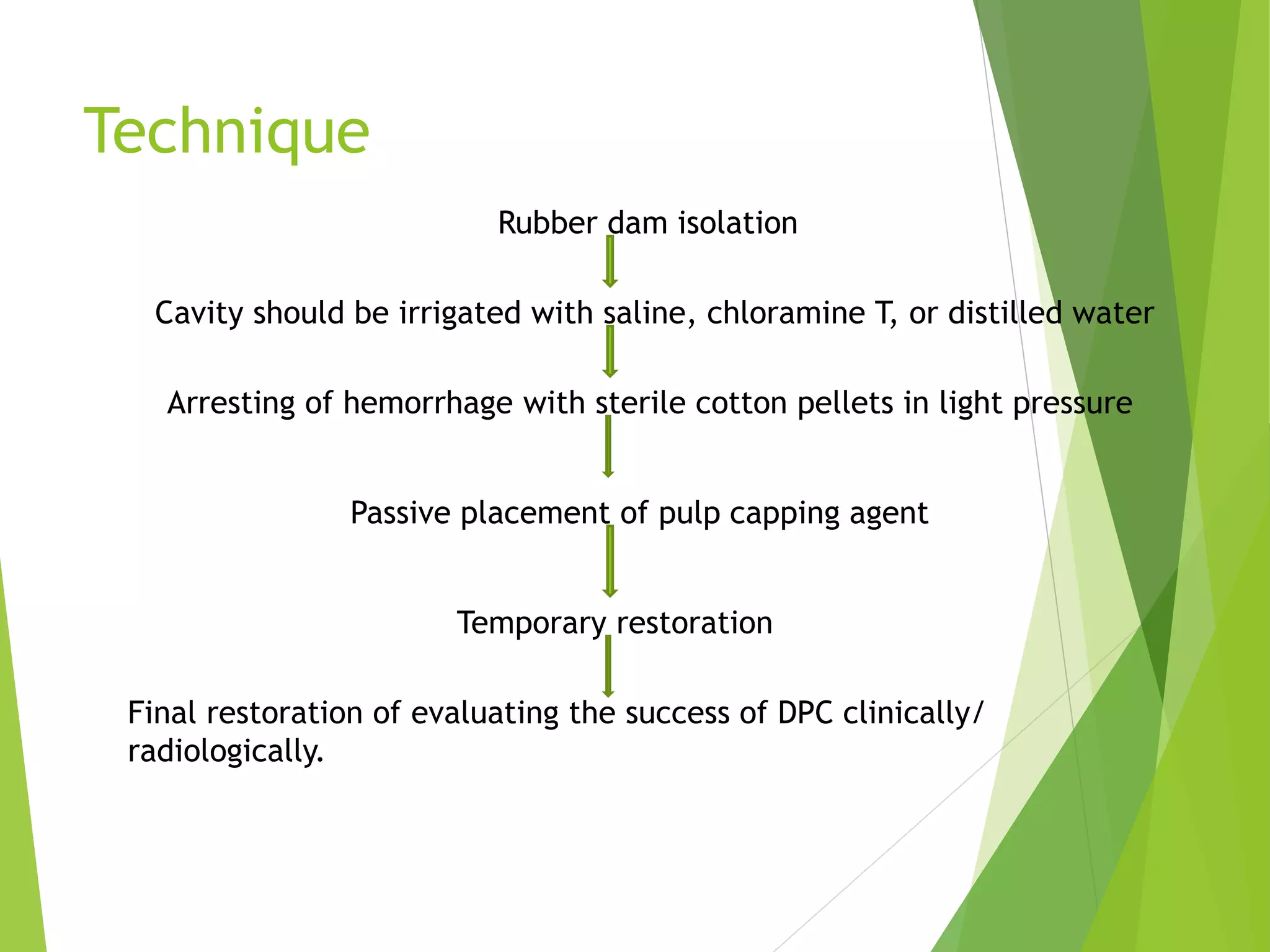 Technique

Rubber dam isolation

Cavity should be irrigated with saline, chloramine T, or distilled water

Arresting of hemorrhage with sterile cotton pellets in light pressure

Passive placement of pulp capping agent

Temporary restoration

Final restoration of evaluating the success of DPC clinically/ radiologically.